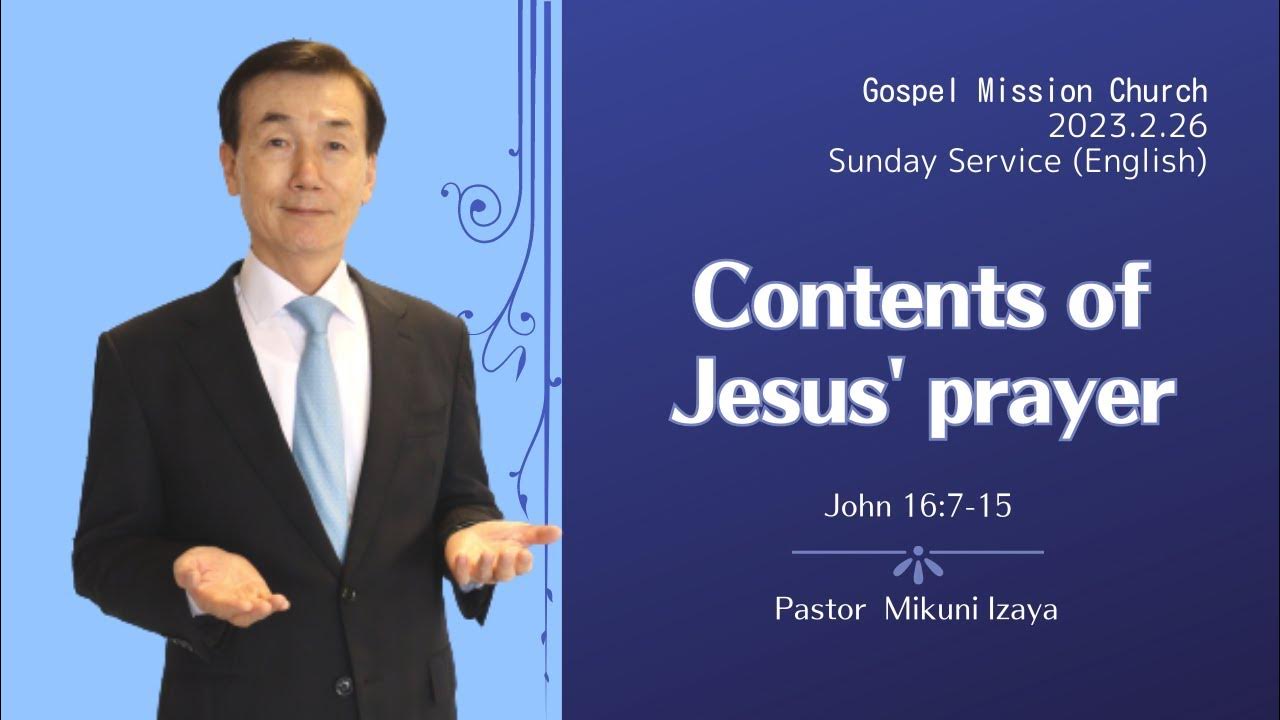 Gospel Mission Church
2023.2.26
Sunday Service (English)

Contents of Jesus' prayer

John 16:7-15

Pastor Mikuni Izaya